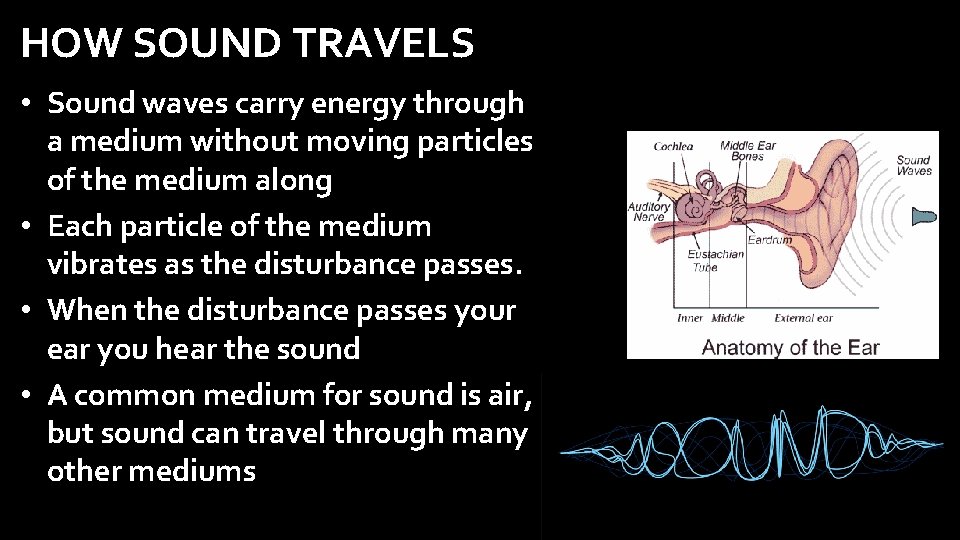 HOW SOUND TRAVELS

• Sound waves carry energy through a medium without moving particles of the medium along
• Each particle of the medium vibrates as the disturbance passes.
• When the disturbance passes your ear you hear the sound
• A common medium for sound is air, but sound can travel through many other mediums

Cochlea
Middle Ear Bones
Sound Waves
Auditory Nerve
Eardrum
Eustachian Tube
Inner
Middle
External ear
Anatomy of the Ear

SOUND